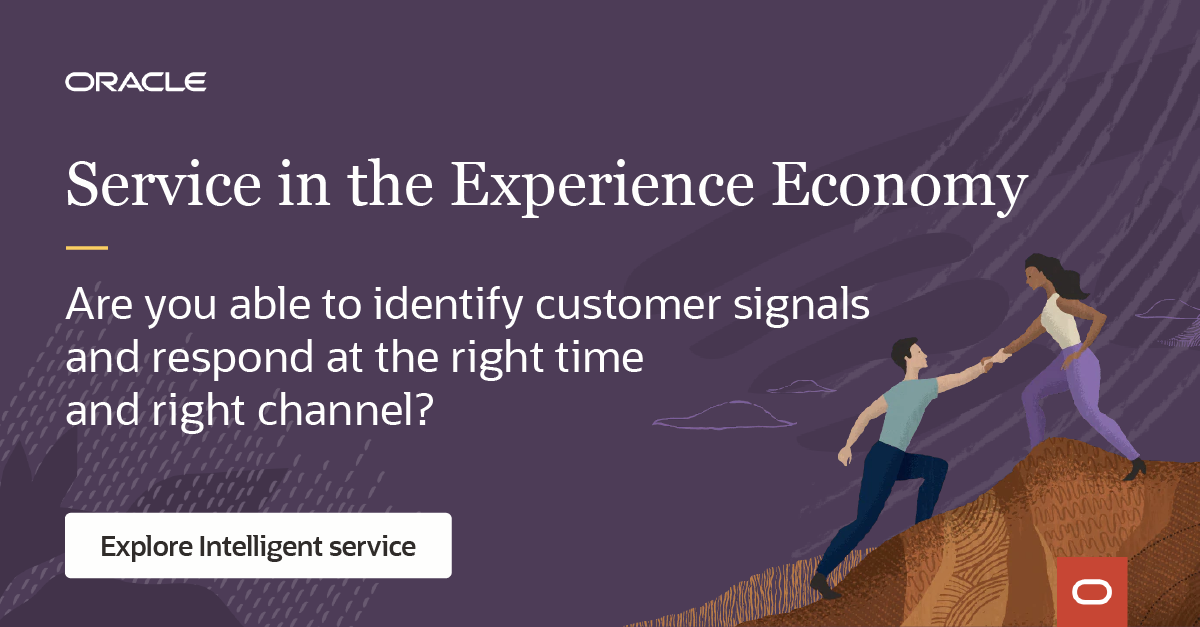 ORACLE

Service in the Experience Economy

Are you able to identify customer signals and respond at the right time and right channel?

Explore Intelligent service